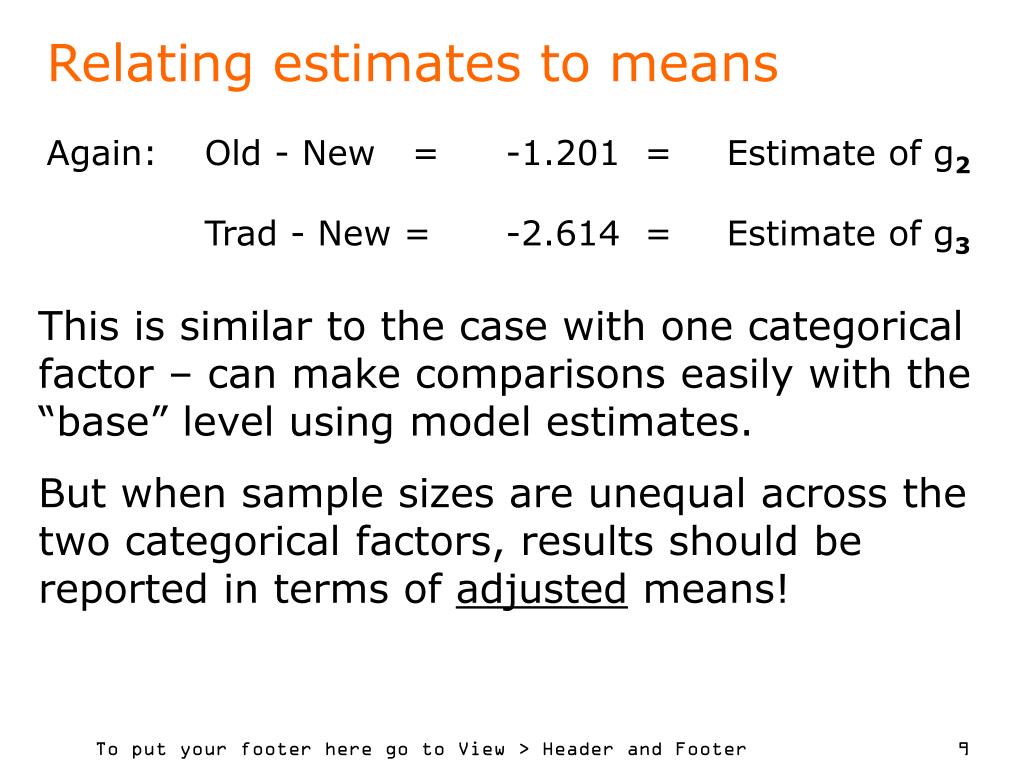 Relating estimates to means

Again: Old - New = -1.201 = Estimate of $g_2$

Trad - New = -2.614 = Estimate of $g_3$

This is similar to the case with one categorical factor – can make comparisons easily with the “base” level using model estimates.

But when sample sizes are unequal across the two categorical factors, results should be reported in terms of adjusted means!

To put your footer here go to View > Header and Footer

9